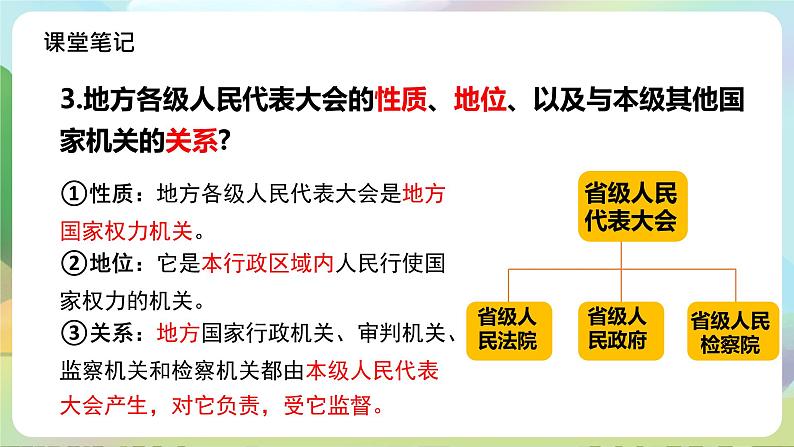 课堂笔记

3.地方各级人民代表大会的性质、地位、以及与本级其他国家机关的关系?

①性质:地方各级人民代表大会是地方国家权力机关。
②地位:它是本行政区域内人民行使国家权力的机关。
③关系:地方国家行政机关、审判机关、监察机关和检察机关都由本级人民代表大会产生,对它负责,受它监督。

省级人民代表大会

省级人民法院

省级人民政府

省级人民检察院